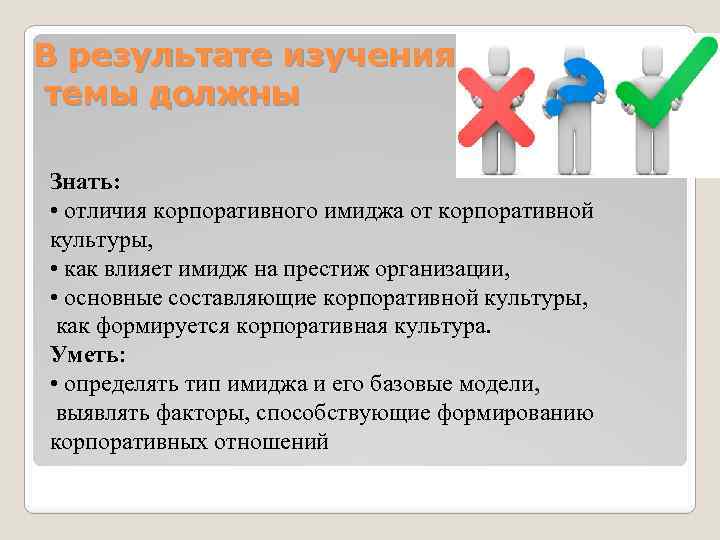 В результате изучения темы должны

Знать:
• отличия корпоративного имиджа от корпоративной культуры,
• как влияет имидж на престиж организации,
• основные составляющие корпоративной культуры, как формируется корпоративная культура.
Уметь:
• определять тип имиджа и его базовые модели, выявлять факторы, способствующие формированию корпоративных отношений